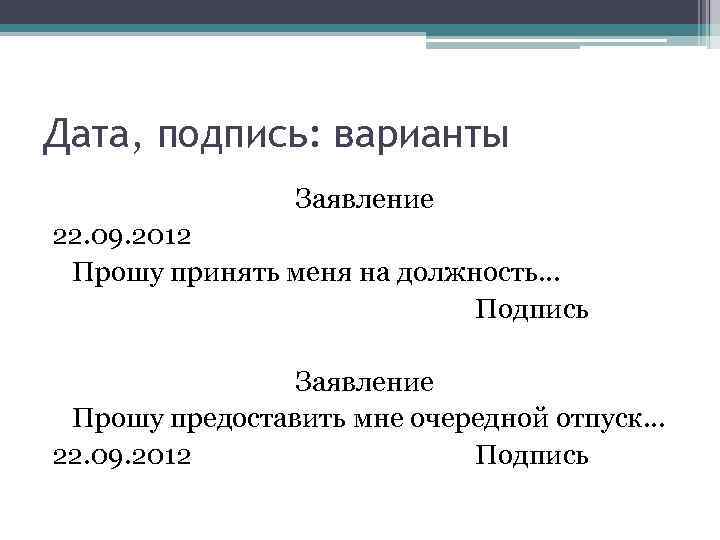 Дата, подпись: варианты

Заявление

22.09.2012

Прошу принять меня на должность…

Подпись

Заявление

Прошу предоставить мне очередной отпуск…

22.09.2012 Подпись